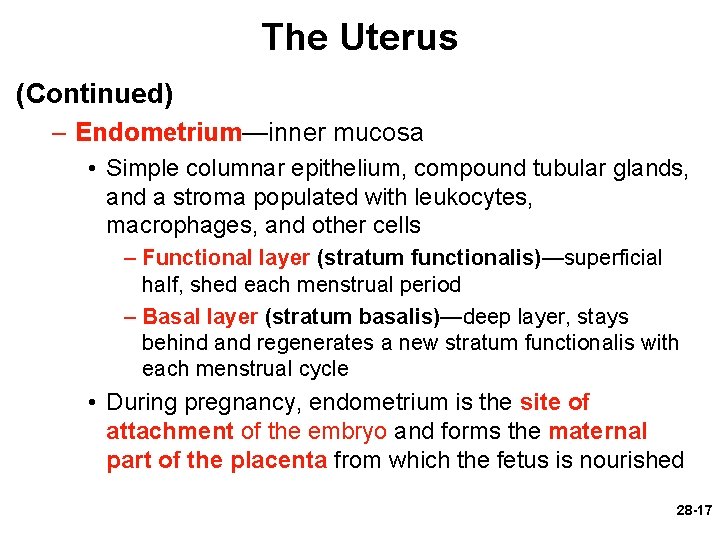 The Uterus

(Continued)

– Endometrium—inner mucosa

• Simple columnar epithelium, compound tubular glands, and a stroma populated with leukocytes, macrophages, and other cells

– Functional layer (stratum functionalis)—superficial half, shed each menstrual period

– Basal layer (stratum basalis)—deep layer, stays behind and regenerates a new stratum functionalis with each menstrual cycle

• During pregnancy, endometrium is the site of attachment of the embryo and forms the maternal part of the placenta from which the fetus is nourished

28-17